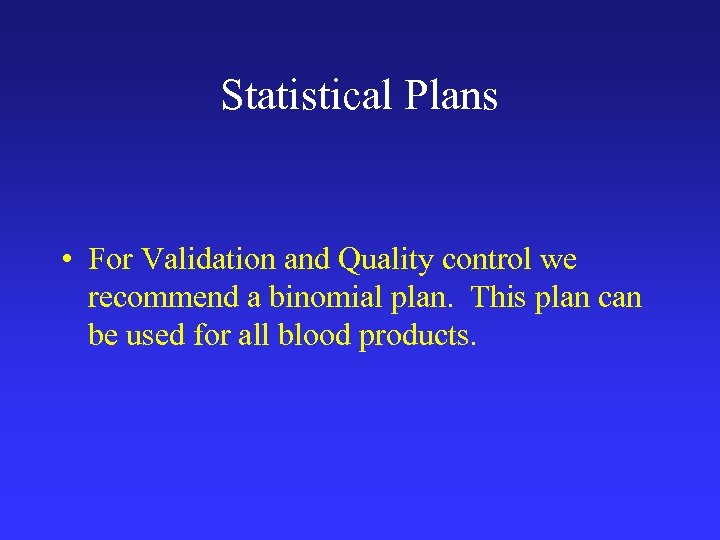 Statistical Plans

• For Validation and Quality control we recommend a binomial plan. This plan can be used for all blood products.